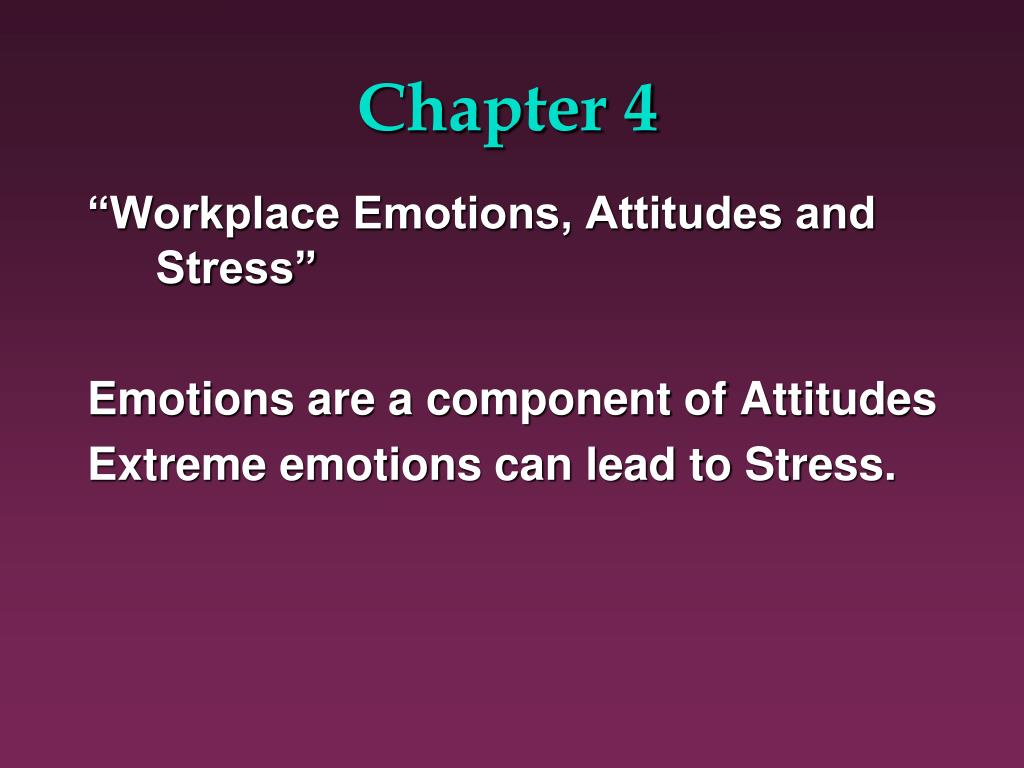 Chapter 4

“Workplace Emotions, Attitudes and Stress”

Emotions are a component of Attitudes
Extreme emotions can lead to Stress.